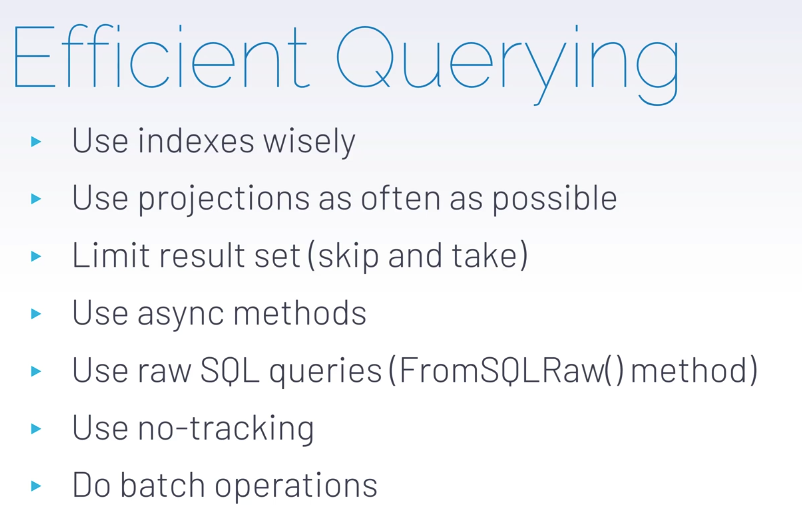 Efficient Querying

▸ Use indexes wisely
▸ Use projections as often as possible
▸ Limit result set (skip and take)
▸ Use async methods
▸ Use raw SQL queries (FromSQLRaw() method)
▸ Use no-tracking
▸ Do batch operations